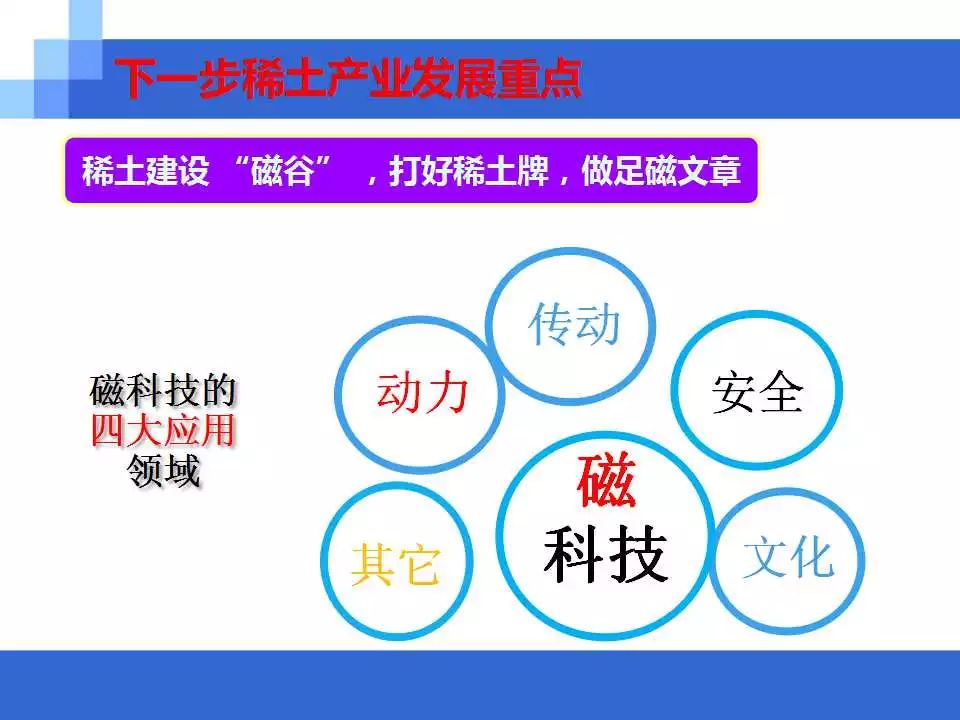 下一步稀土产业发展重点

稀土建设 “磁谷” ，打好稀土牌，做足磁文章

磁科技的四大应用领域

传动

动力

安全

磁科技

其它

文化